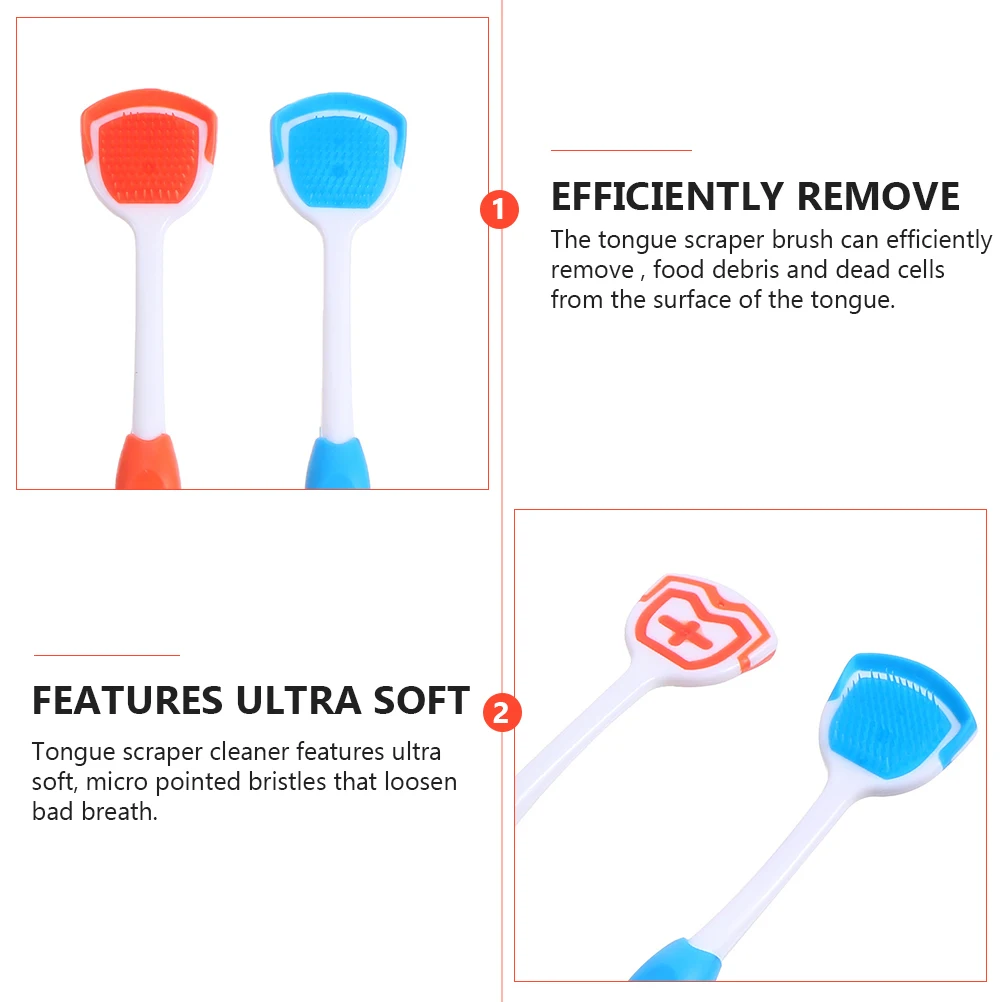 1

EFFICIENTLY REMOVE

The tongue scraper brush can efficiently remove , food debris and dead cells from the surface of the tongue.

FEATURES ULTRA SOFT

2

Tongue scraper cleaner features ultra soft, micro pointed bristles that loosen bad breath.